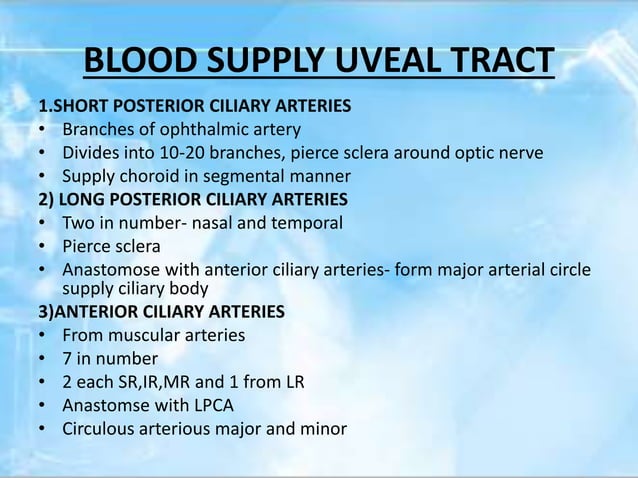 BLOOD SUPPLY UVEAL TRACT

1.SHORT POSTERIOR CILIARY ARTERIES
• Branches of ophthalmic artery
• Divides into 10-20 branches, pierce sclera around optic nerve
• Supply choroid in segmental manner

2) LONG POSTERIOR CILIARY ARTERIES
• Two in number- nasal and temporal
• Pierce sclera
• Anastomose with anterior ciliary arteries- form major arterial circle supply ciliary body

3)ANTERIOR CILIARY ARTERIES
• From muscular arteries
• 7 in number
• 2 each SR,IR,MR and 1 from LR
• Anastomse with LPCA
• Circulous arterious major and minor